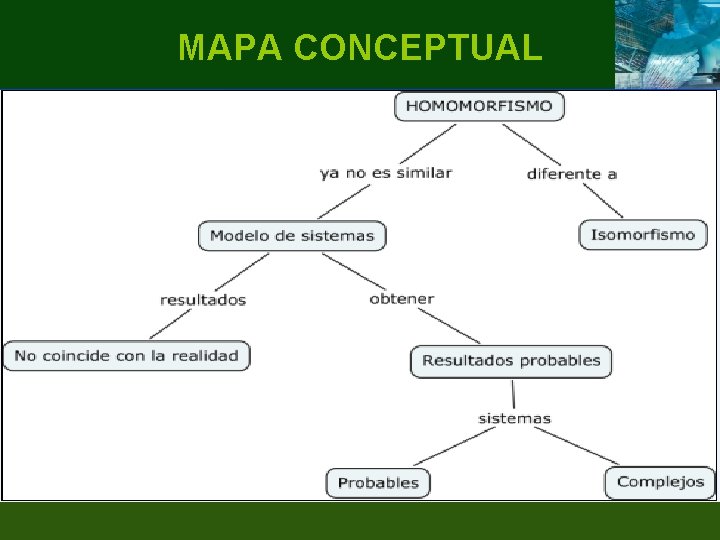 MAPA CONCEPTUAL

HOMOMORFISMO

ya no es similar

diferente a

Modelo de sistemas

Isomorfismo

resultados

obtener

No coincide con la realidad

Resultados probables

sistemas

Probables

Complejos